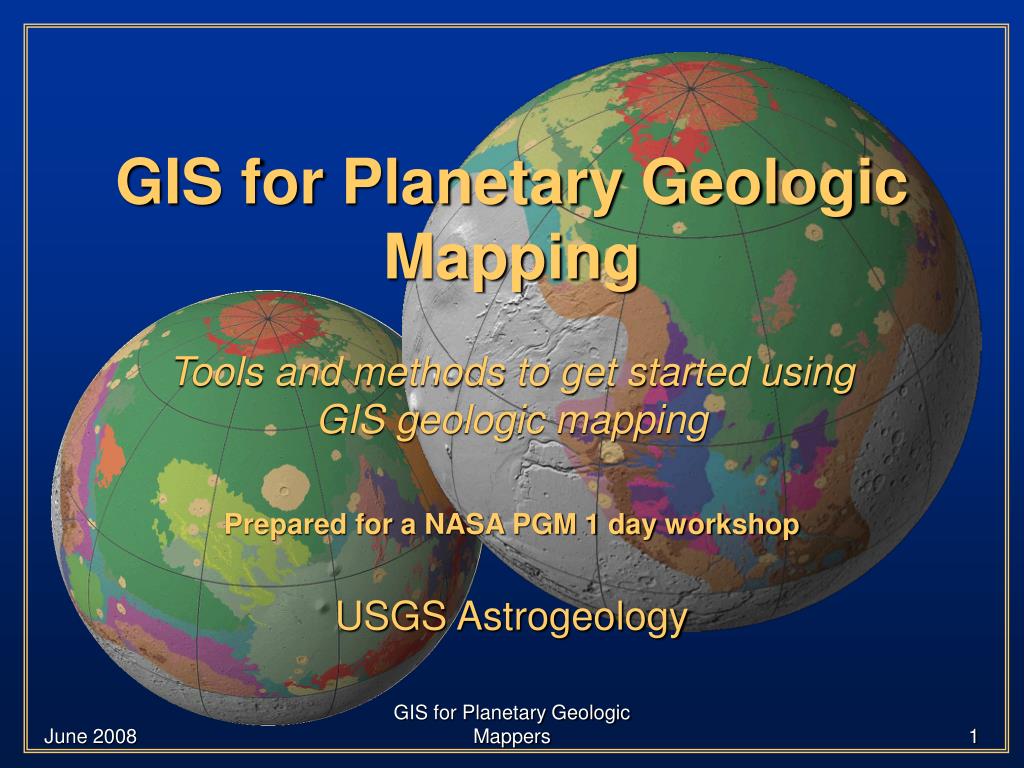 GIS for Planetary Geologic Mapping

Tools and methods to get started using GIS geologic mapping

Prepared for a NASA PGM 1 day workshop

USGS Astrogeology

June 2008

GIS for Planetary Geologic Mappers

1